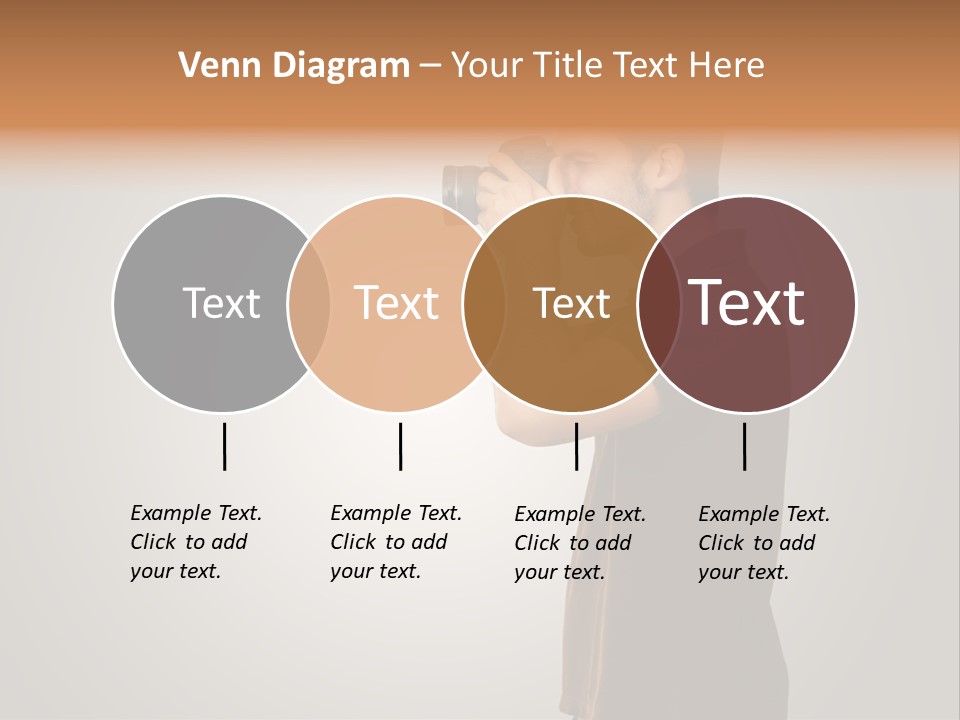 Venn Diagram – Your Title Text Here

Text

Text

Text

Text

Example Text. Click to add your text.

Example Text. Click to add your text.

Example Text. Click to add your text.

Example Text. Click to add your text.